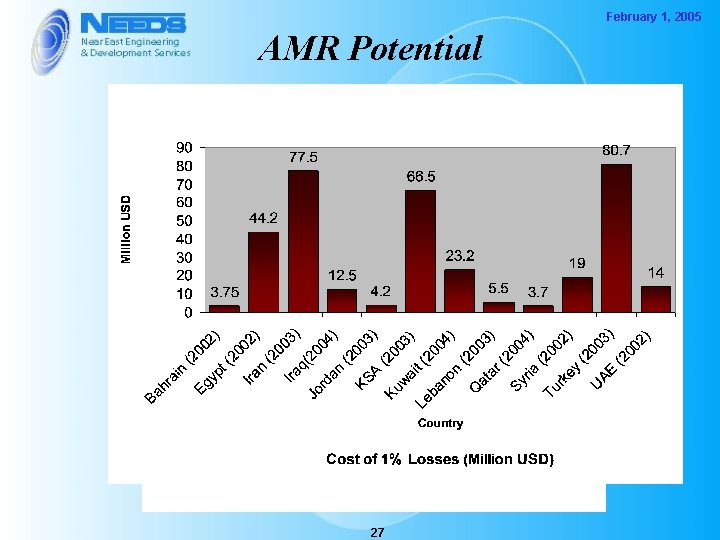 NEEDS
Near East Engineering & Development Services

February 1, 2005

AMR Potential

Million USD

90
80
70
60
50
40
30
20
10
0

3.75
44.2
77.5
12.5
4.2
66.5
23.2
5.5
3.7
19
80.7
14

Bahrain (2002)
Egypt (2002)
Iran (2003)
Iraq(2004)
Jordan (2003)
KSA (2003)
Kuwait (2004)
Lebanon (2003)
Qatar (2004)
Syria (2002)
Turkey (2003)
UAE (2002)

Country

Cost of 1% Losses (Million USD)

27